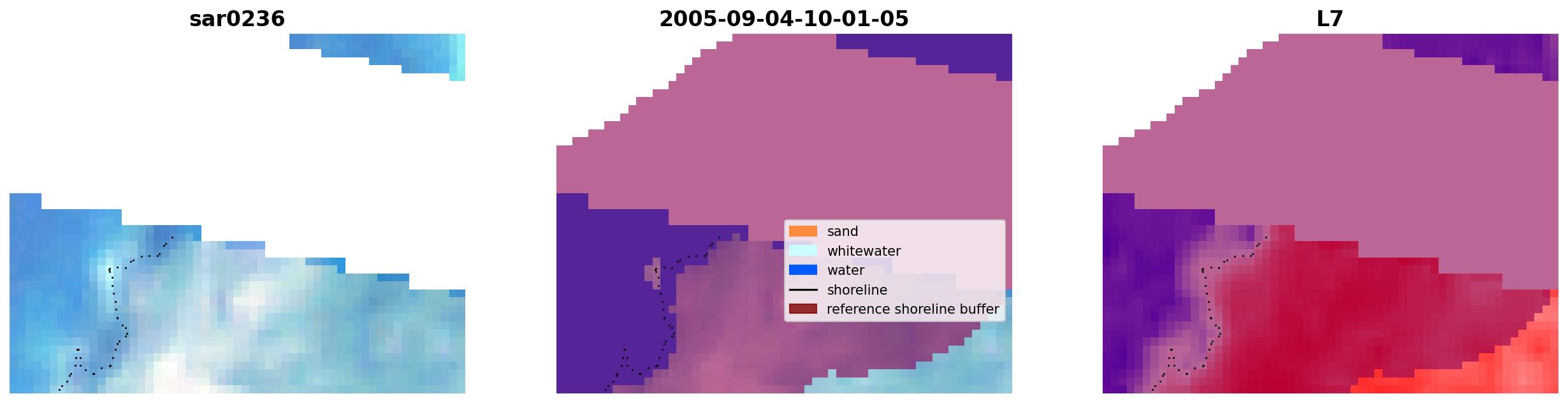 sar0236

2005-09-04-10-01-05

sand
whitewater
water
shoreline
reference shoreline buffer

L7